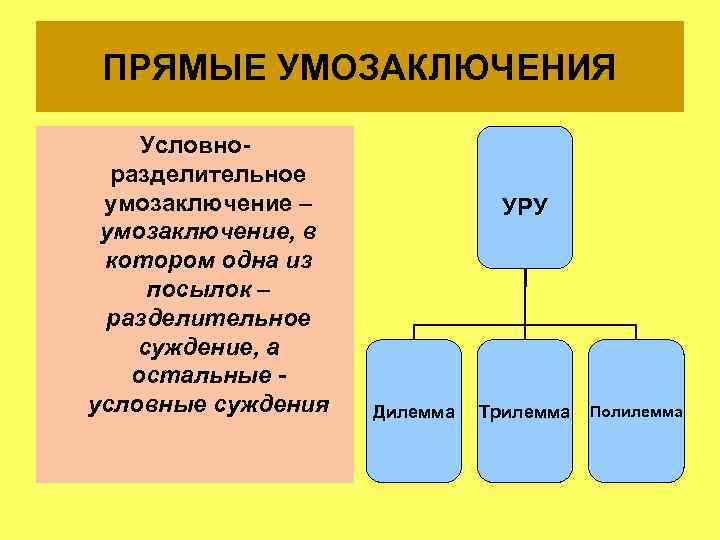 ПРЯМЫЕ УМОЗАКЛЮЧЕНИЯ

Условно-разделительное умозаключение – умозаключение, в котором одна из посылок – разделительное суждение, а остальные - условные суждения

УРУ

Дилемма

Трилемма

Полилемма